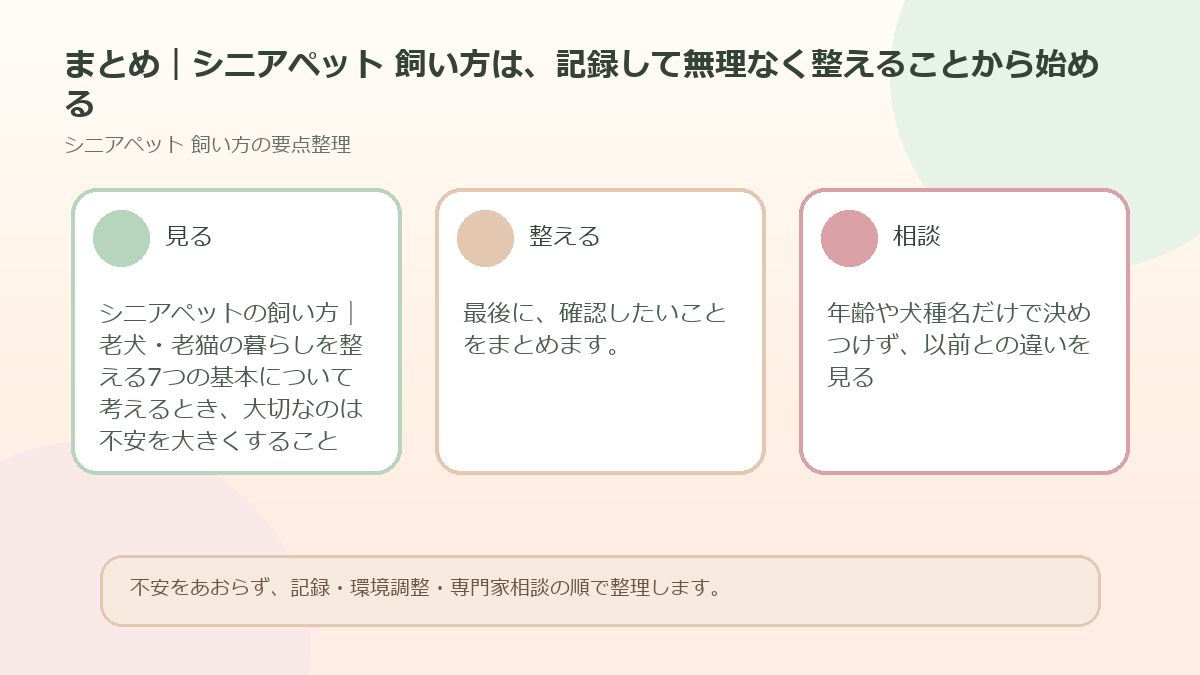 まとめ｜シニアペット 飼い方は、記録して無理なく整えることから始める

シニアペット 飼い方の要点整理

見る

シニアペットの飼い方｜老犬・老猫の暮らしを整える7つの基本について考えるとき、大切なのは不安を大きくすること

整える

最後に、確認したいことをまとめます。

相談

年齢や犬種名だけで決めつけず、以前との違いを見る

不安をあおらず、記録・環境調整・専門家相談の順で整理します。